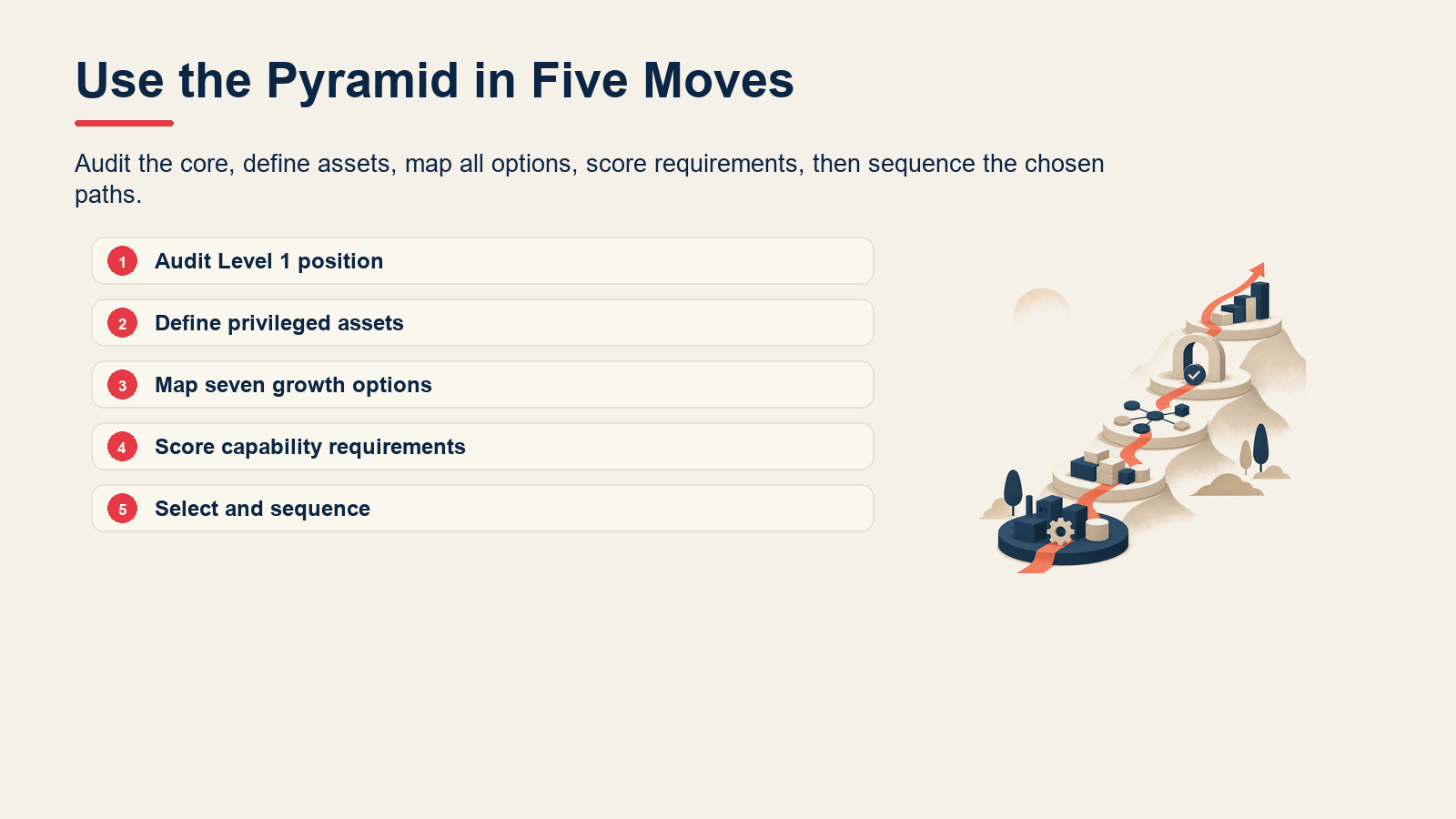 Use the Pyramid in Five Moves

Audit the core, define assets, map all options, score requirements, then sequence the chosen paths.

1 Audit Level 1 position

2 Define privileged assets

3 Map seven growth options

4 Score capability requirements

5 Select and sequence